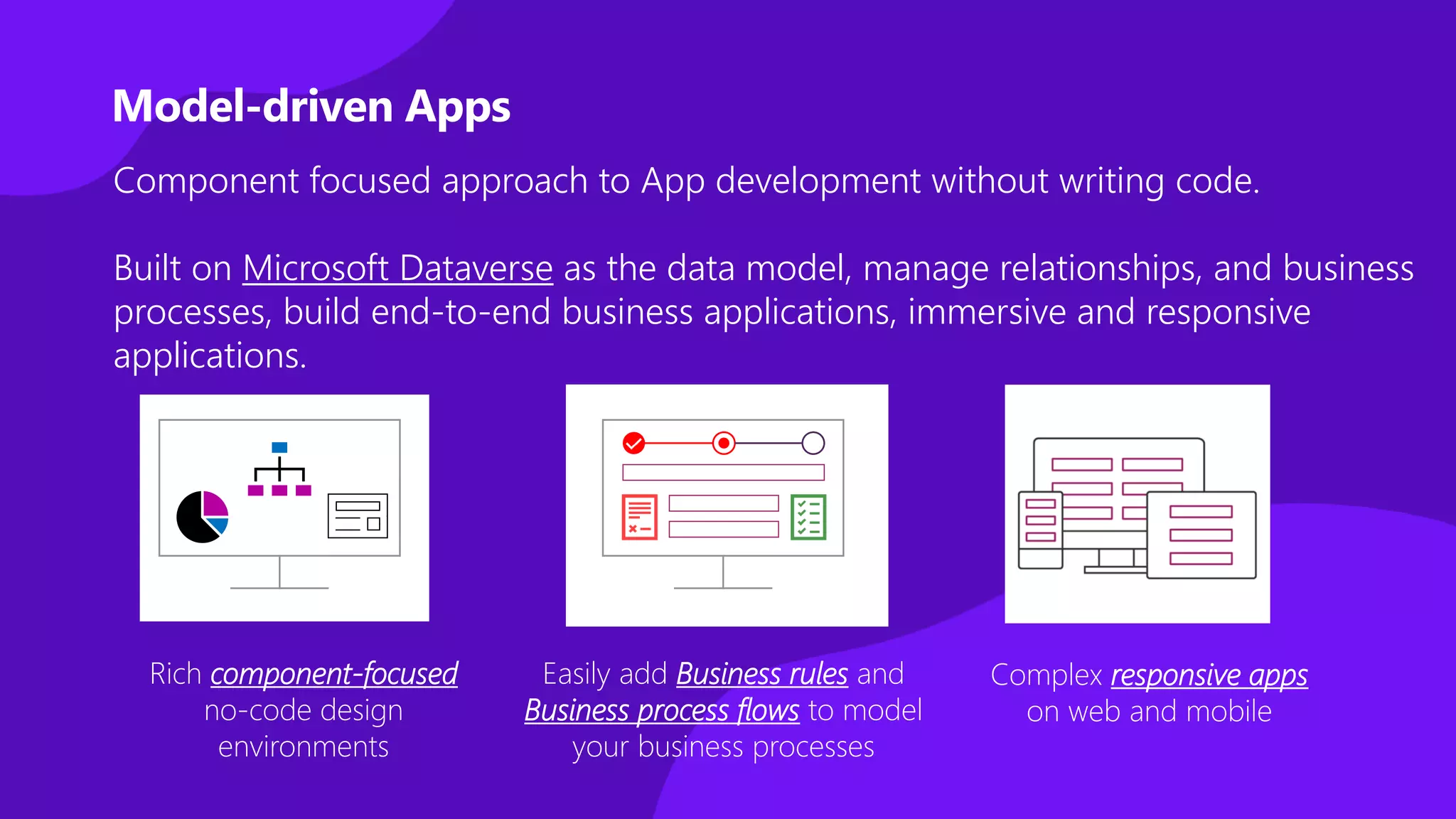 Model-driven Apps

Component focused approach to App development without writing code.

Built on Microsoft Dataverse as the data model, manage relationships, and business processes, build end-to-end business applications, immersive and responsive applications.

Rich component-focused no-code design environments

Easily add Business rules and Business process flows to model your business processes

Complex responsive apps on web and mobile